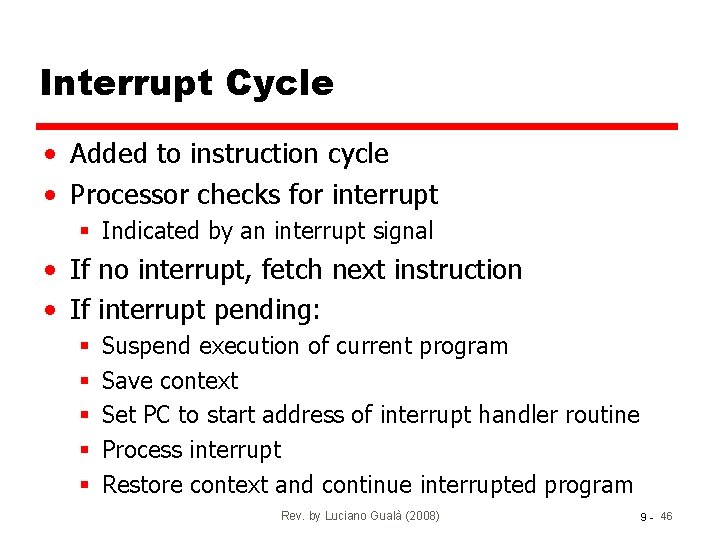 Interrupt Cycle

• Added to instruction cycle
• Processor checks for interrupt
  ▪ Indicated by an interrupt signal
• If no interrupt, fetch next instruction
• If interrupt pending:
  ▪ Suspend execution of current program
  ▪ Save context
  ▪ Set PC to start address of interrupt handler routine
  ▪ Process interrupt
  ▪ Restore context and continue interrupted program

Rev. by Luciano Gualà (2008)

9 - 46